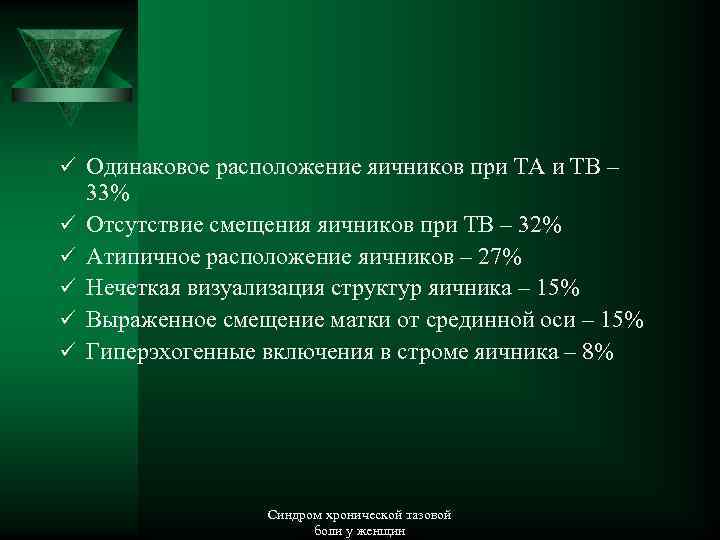 ✓ Одинаковое расположение яичников при ТА и ТВ – 33%
✓ Отсутствие смещения яичников при ТВ – 32%
✓ Атипичное расположение яичников – 27%
✓ Нечеткая визуализация структур яичника – 15%
✓ Выраженное смещение матки от срединной оси – 15%
✓ Гиперэхогенные включения в строме яичника – 8%

Синдром хронической тазовой боли у женщин